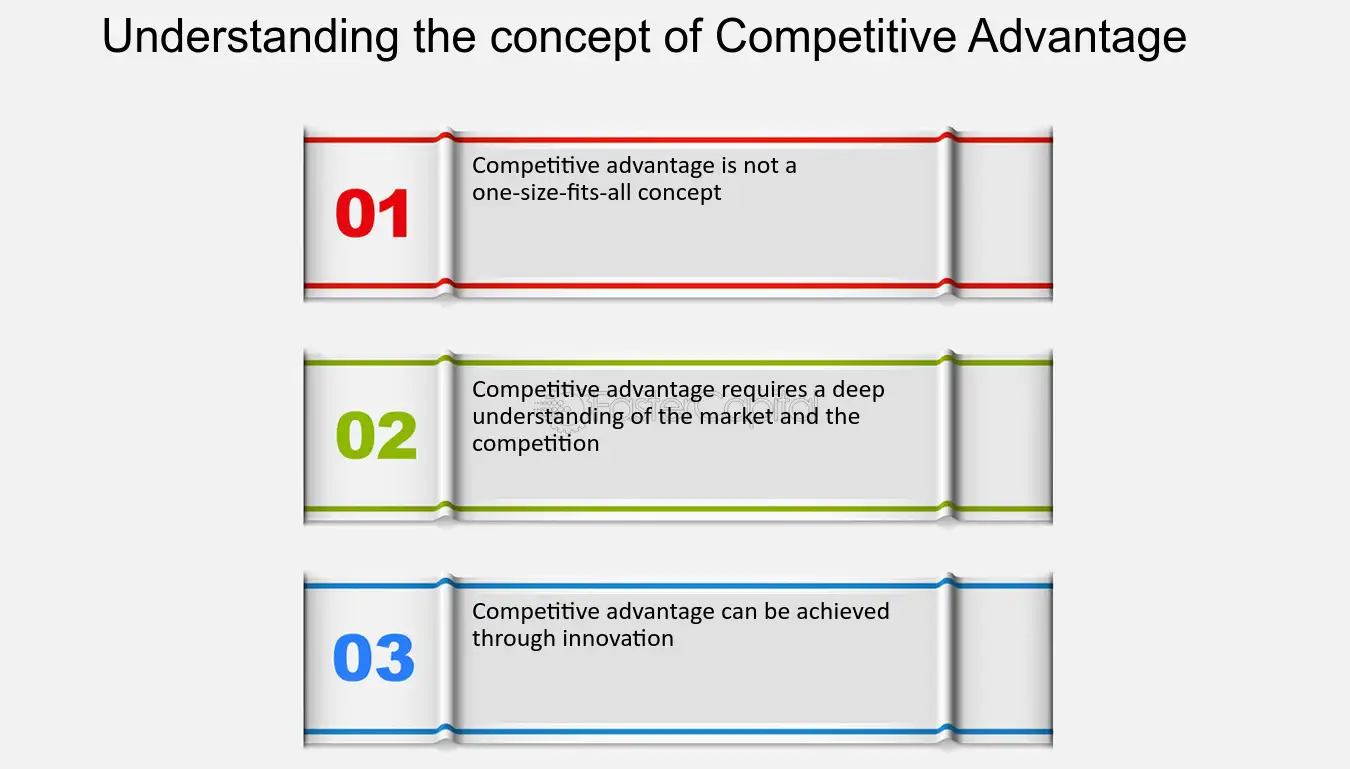 Understanding the concept of Competitive Advantage

01

Competitive advantage is not a one-size-fits-all concept

02

Competitive advantage requires a deep understanding of the market and the competition

03

Competitive advantage can be achieved through innovation

FasterCapital